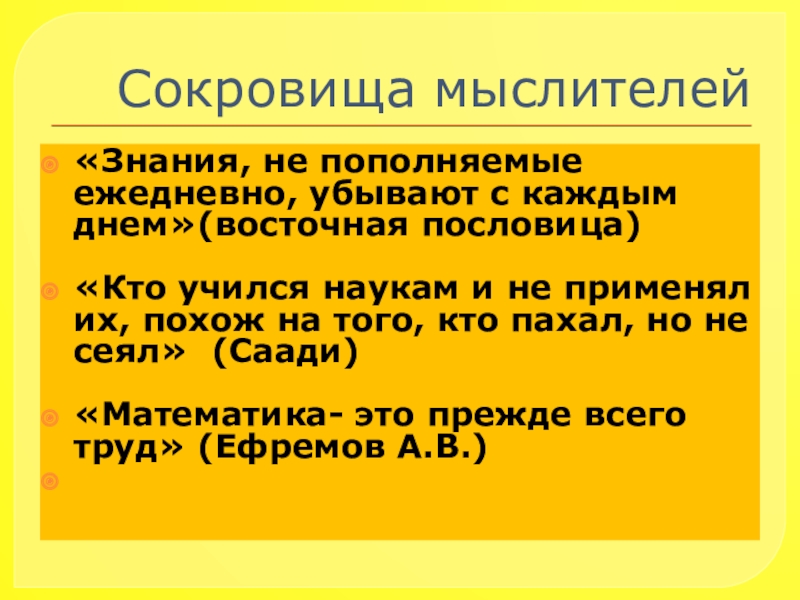 Сокровища мыслителей

«Знания, не пополняемые ежедневно, убывают с каждым днем»(восточная пословица)

«Кто учился наукам и не применял их, похож на того, кто пахал, но не сеял» (Саади)

«Математика- это прежде всего труд» (Ефремов А.В.)